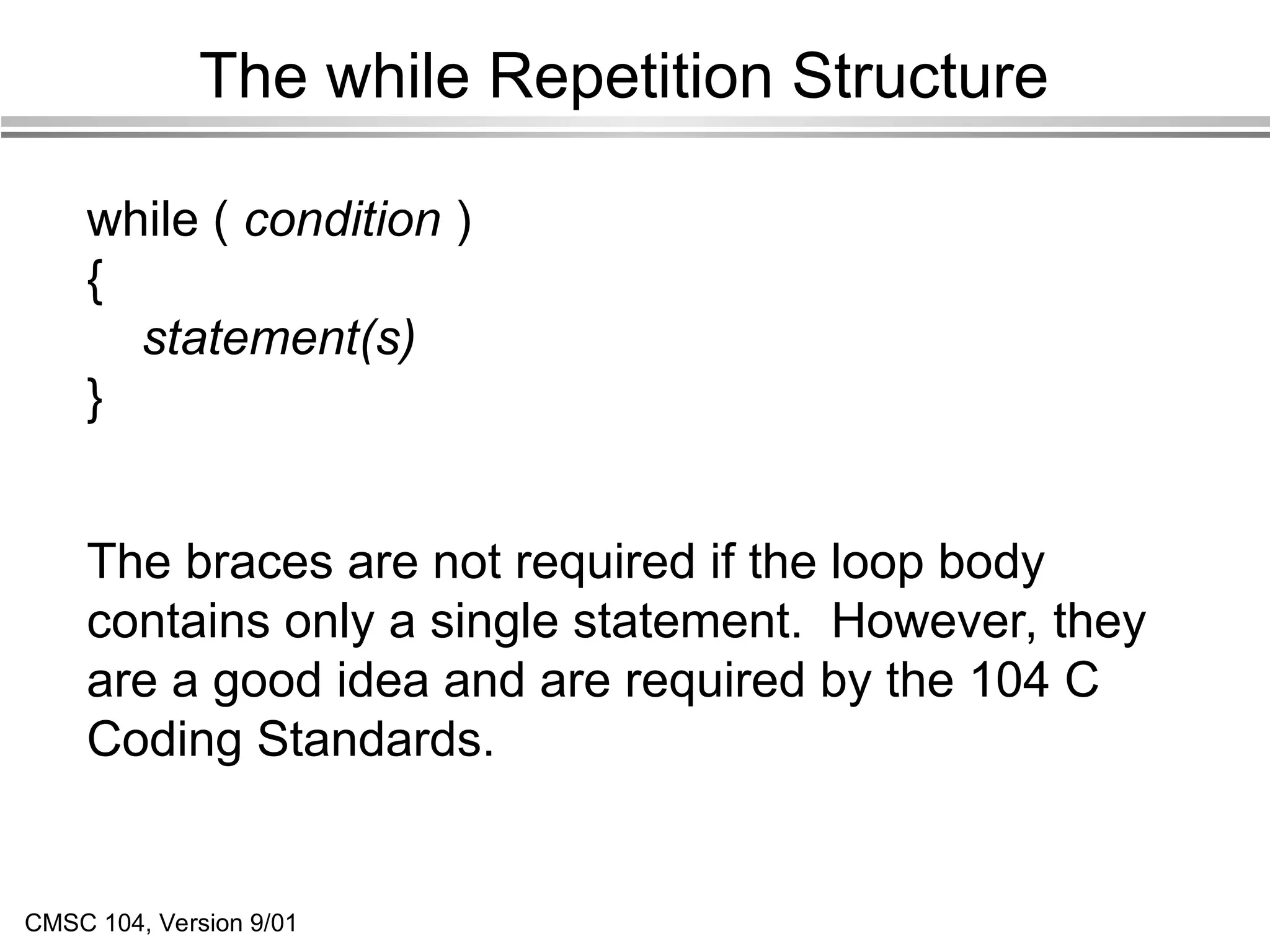 The while Repetition Structure

while ( condition )
{
statement(s)
}

The braces are not required if the loop body contains only a single statement. However, they are a good idea and are required by the 104 C Coding Standards.

CMSC 104, Version 9/01